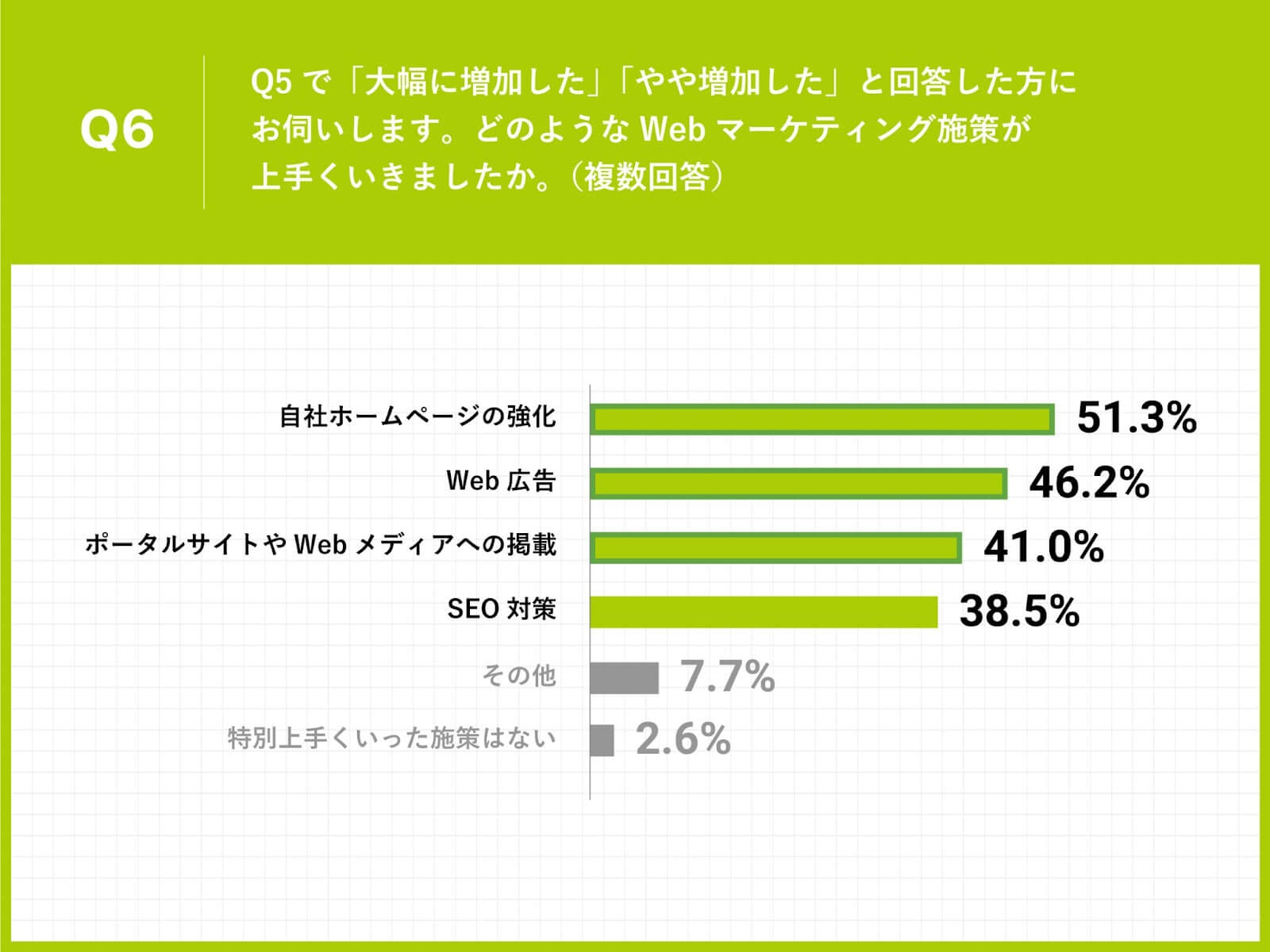 Q6

Q5 で「大幅に増加した」「やや増加した」と回答した方にお伺いします。どのような Web マーケティング施策が上手くいきましたか。（複数回答）

自社ホームページの強化 51.3%
Web 広告 46.2%
ポータルサイトや Web メディアへの掲載 41.0%
SEO 対策 38.5%
その他 7.7%
特別上手くいった施策はない 2.6%